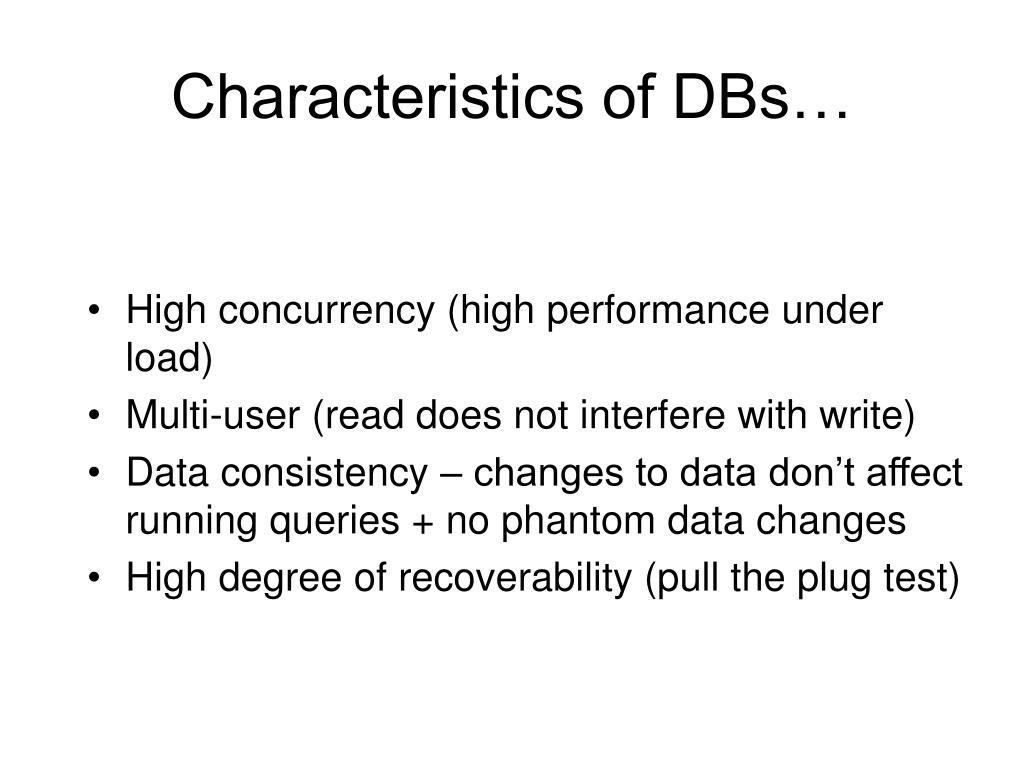 Characteristics of DBs…

• High concurrency (high performance under load)
• Multi-user (read does not interfere with write)
• Data consistency – changes to data don’t affect running queries + no phantom data changes
• High degree of recoverability (pull the plug test)